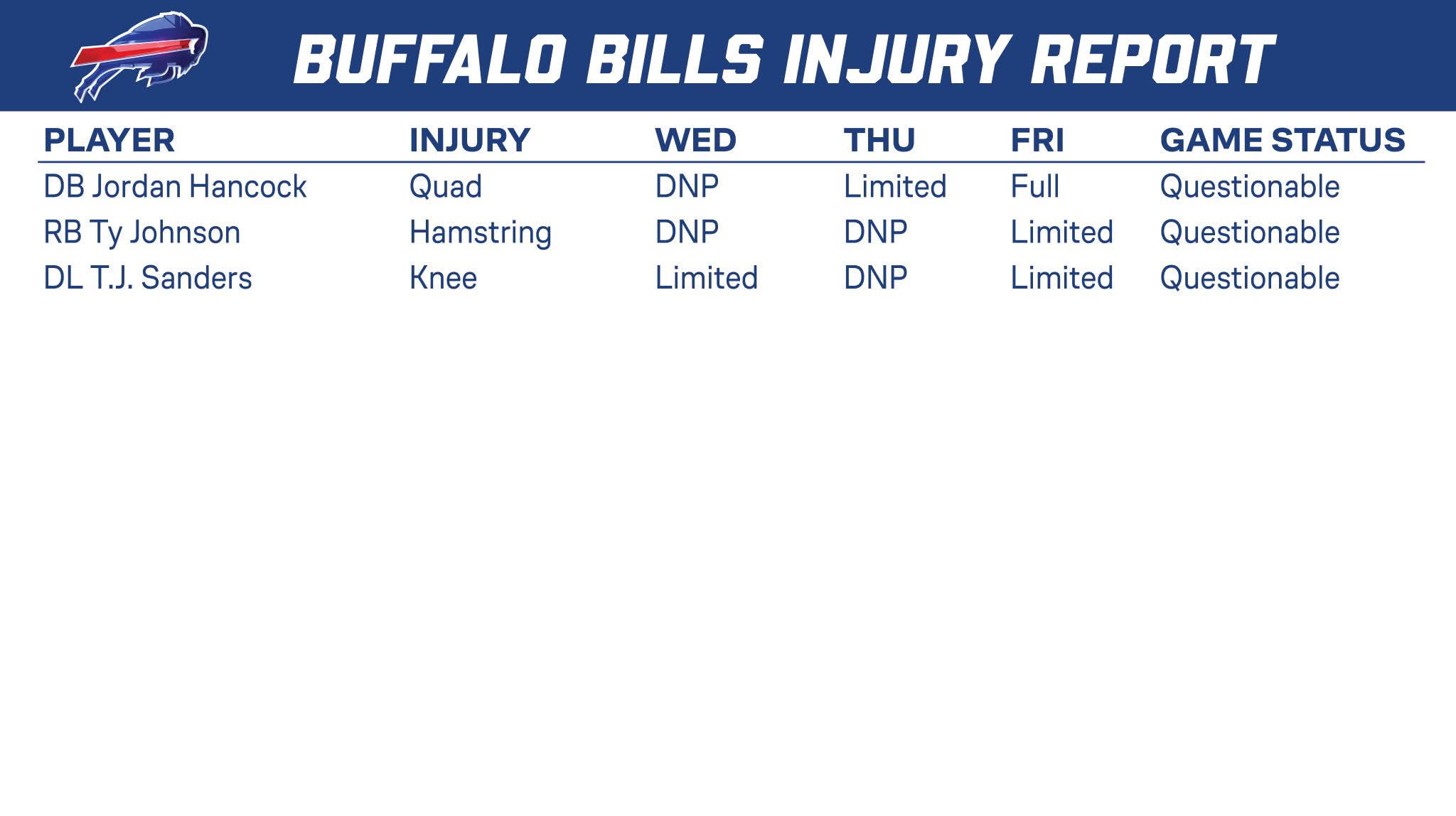 BUFFALO BILLS INJURY REPORT

| PLAYER | INJURY | WED | THU | FRI | GAME STATUS |
|---|---|---|---|---|---|
| DB Jordan Hancock | Quad | DNP | Limited | Full | Questionable |
| RB Ty Johnson | Hamstring | DNP | DNP | Limited | Questionable |
| DL T.J. Sanders | Knee | Limited | DNP | Limited | Questionable |